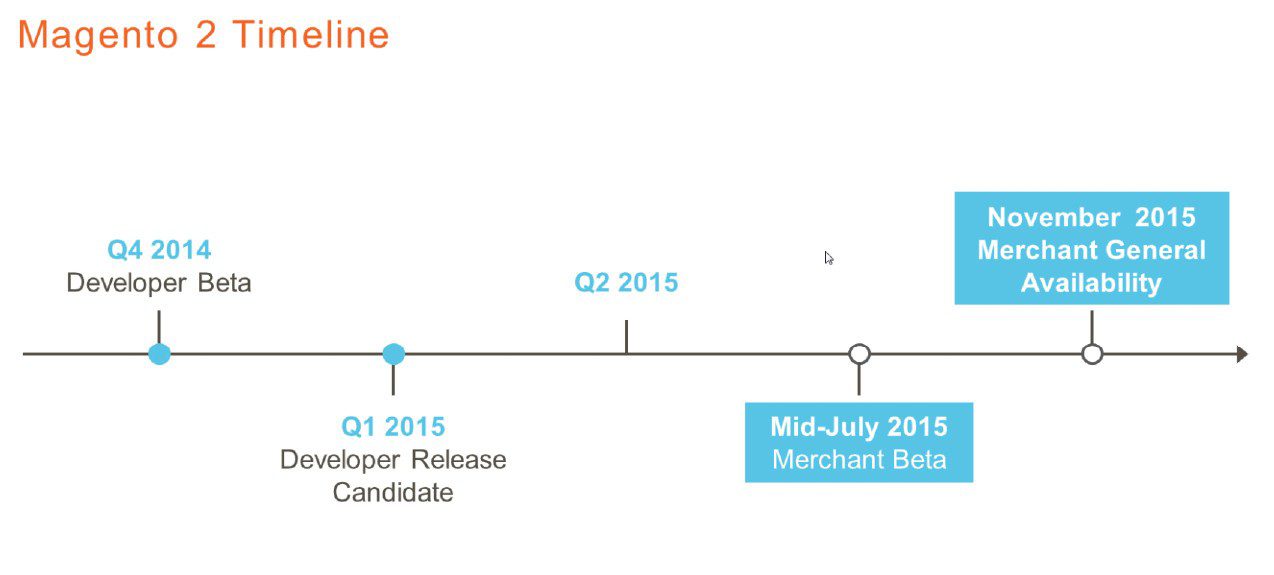 Magento 2 Timeline

Q4 2014
Developer Beta

Q1 2015
Developer Release Candidate

Q2 2015

Mid-July 2015
Merchant Beta

November 2015
Merchant General Availability